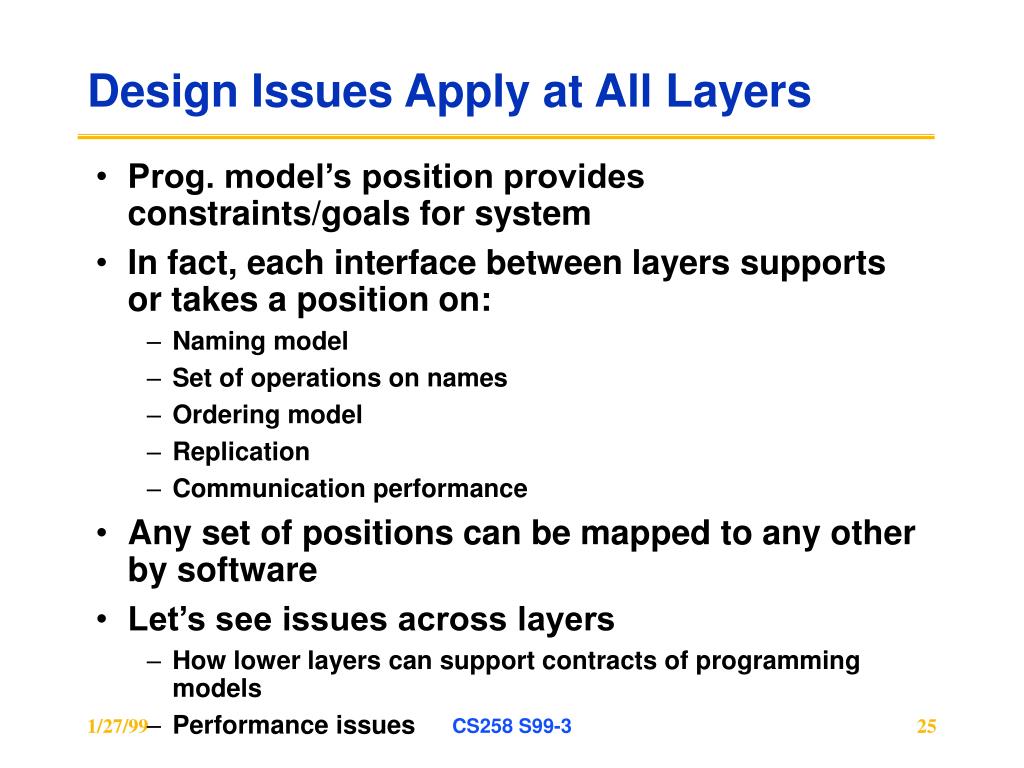 Design Issues Apply at All Layers

• Prog. model's position provides constraints/goals for system
• In fact, each interface between layers supports or takes a position on:
– Naming model
– Set of operations on names
– Ordering model
– Replication
– Communication performance
• Any set of positions can be mapped to any other by software
• Let's see issues across layers
– How lower layers can support contracts of programming models
– Performance issues

1/27/99 CS258 S99-3 25